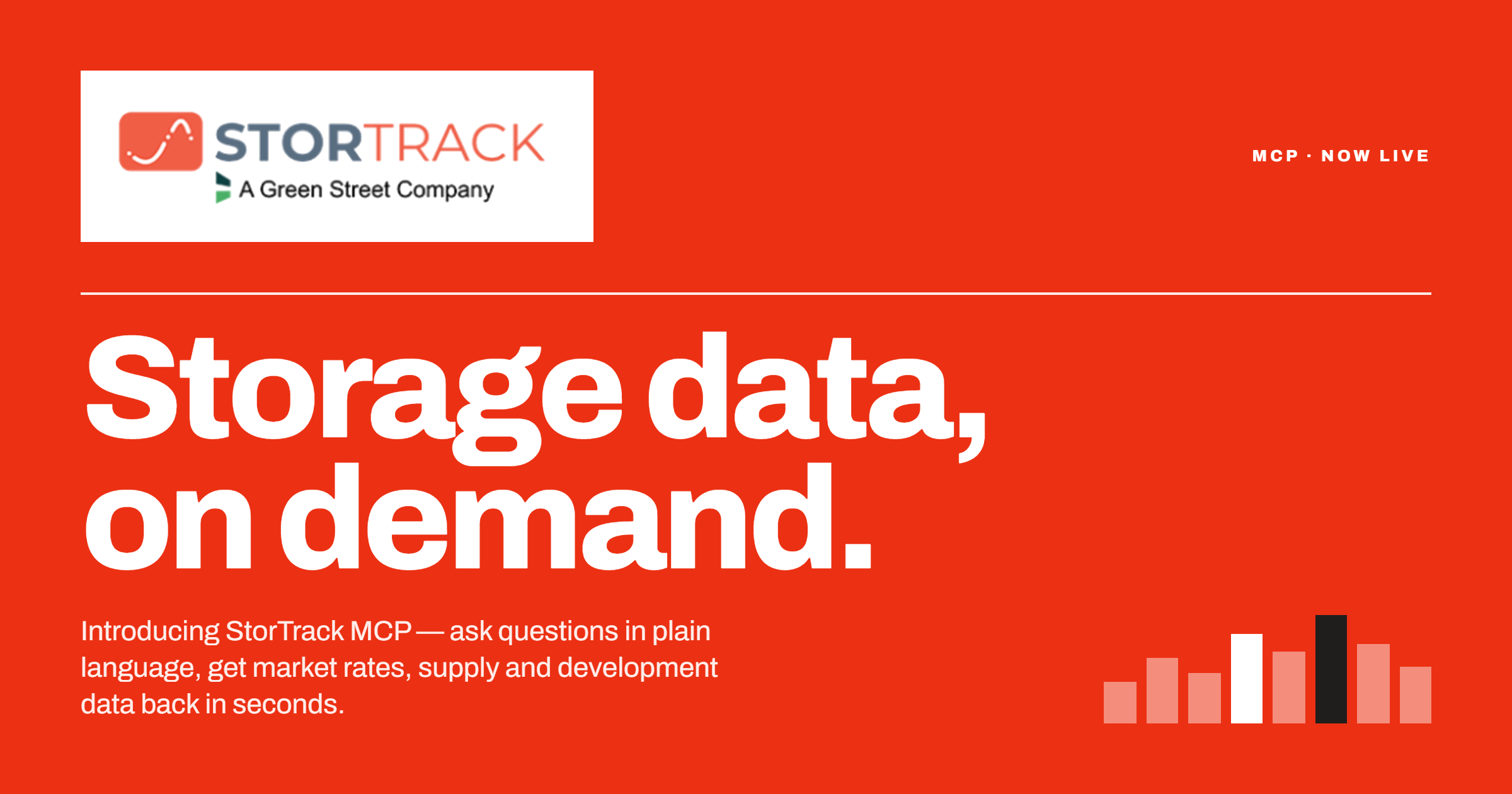 STORTRACK
A Green Street Company

MCP · NOW LIVE

Storage data, on demand.

Introducing StorTrack MCP — ask questions in plain language, get market rates, supply and development data back in seconds.